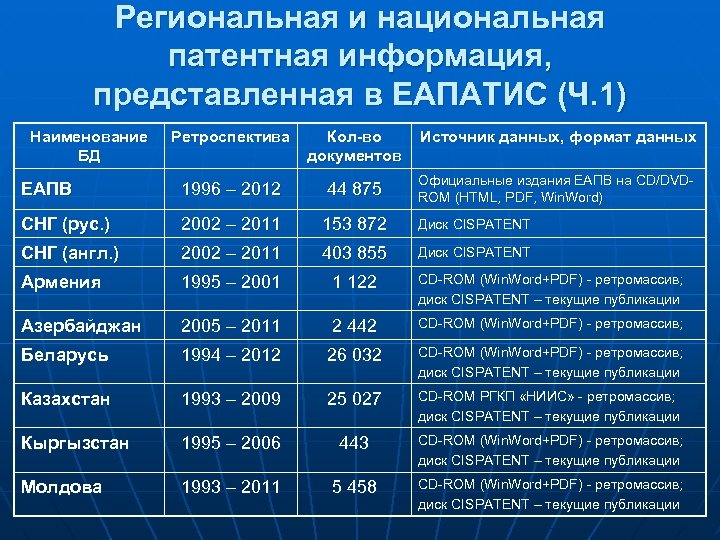 Региональная и национальная патентная информация, представленная в ЕАПАТИС (Ч.1)

| Наименование БД | Ретроспектива | Кол-во документов | Источник данных, формат данных |
|---|---|---|---|
| ЕАПВ | 1996 – 2012 | 44 875 | Официальные издания ЕАПВ на CD/DVD-ROM (HTML, PDF, WinWord) |
| СНГ (рус.) | 2002 – 2011 | 153 872 | Диск CISPATENT |
| СНГ (англ.) | 2002 – 2011 | 403 855 | Диск CISPATENT |
| Армения | 1995 – 2001 | 1 122 | CD-ROM (WinWord+PDF) - ретромассив; диск CISPATENT – текущие публикации |
| Азербайджан | 2005 – 2011 | 2 442 | CD-ROM (WinWord+PDF) - ретромассив; |
| Беларусь | 1994 – 2012 | 26 032 | CD-ROM (WinWord+PDF) - ретромассив; диск CISPATENT – текущие публикации |
| Казахстан | 1993 – 2009 | 25 027 | CD-ROM РГКП «НИИС» - ретромассив; диск CISPATENT – текущие публикации |
| Кыргызстан | 1995 – 2006 | 443 | CD-ROM (WinWord+PDF) - ретромассив; диск CISPATENT – текущие публикации |
| Молдова | 1993 – 2011 | 5 458 | CD-ROM (WinWord+PDF) - ретромассив; диск CISPATENT – текущие публикации |